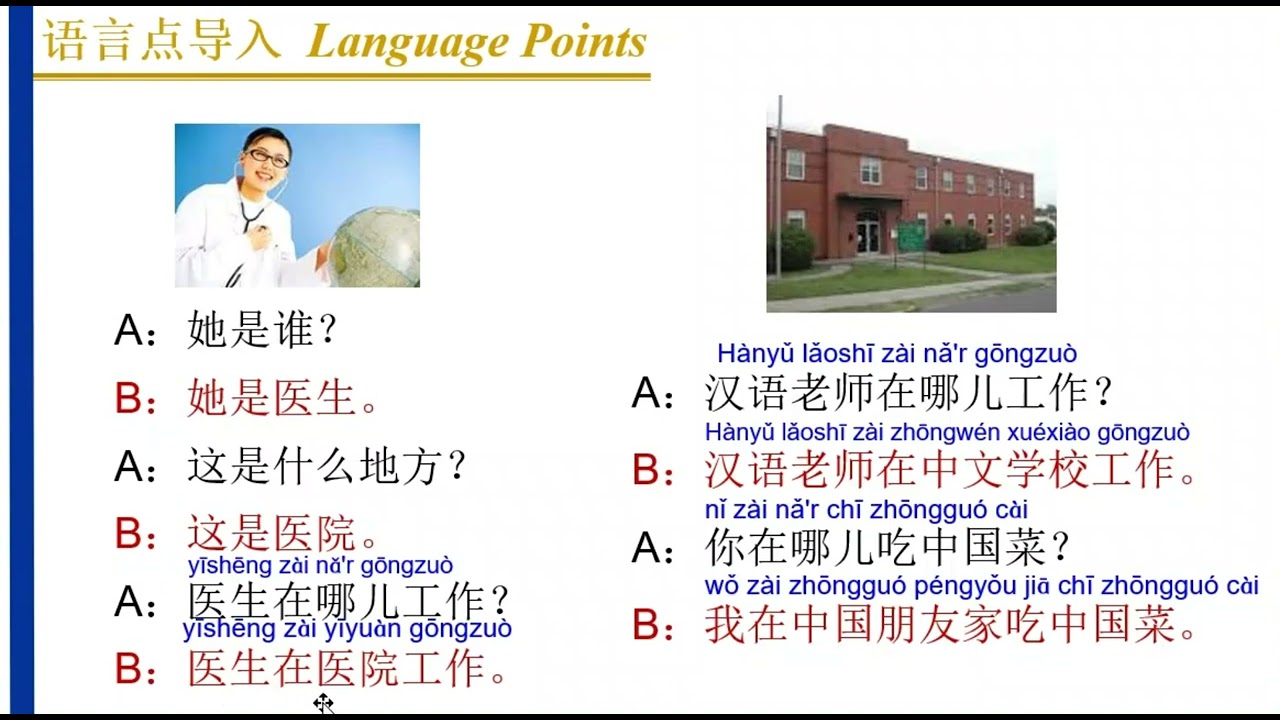 语言点导入 Language Points

A：她是谁？
B：她是医生。
A：这是什么地方？
B：这是医院。
yīshēng zài nǎ'r gōngzuò
A：医生在哪儿工作？
yīshēng zài yīyuàn gōngzuò
B：医生在医院工作。

Hànyǔ lǎoshī zài nǎ'r gōngzuò
A：汉语老师在哪儿工作？
Hànyǔ lǎoshī zài zhōngwén xuéxiào gōngzuò
B：汉语老师在中文学校工作。
nǐ zài nǎ'r chī zhōngguó cài
A：你在哪儿吃中国菜？
wǒ zài zhōngguó péngyǒu jiā chī zhōngguó cài
B：我在中国朋友家吃中国菜。